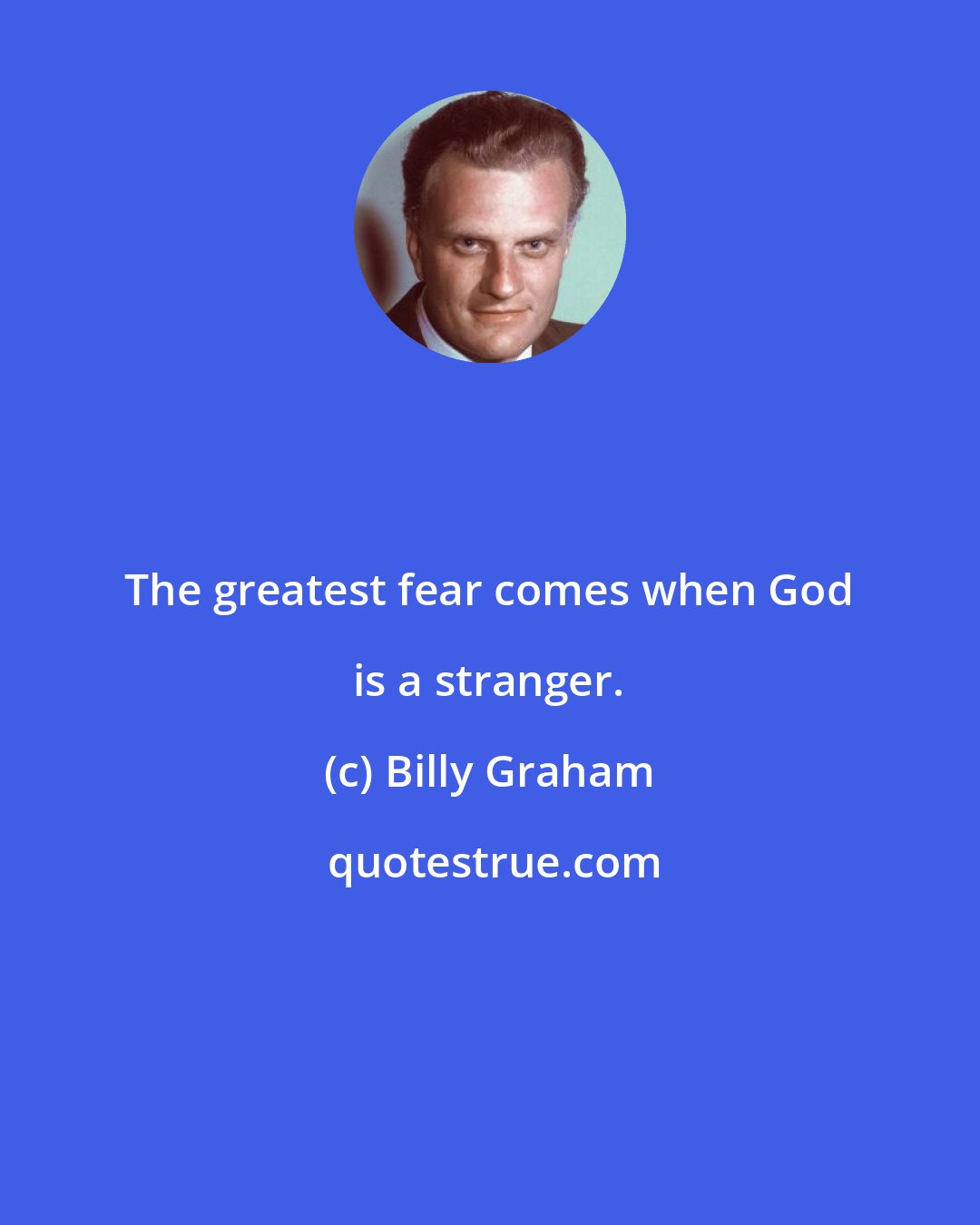 The greatest fear comes when God is a stranger.

(c) Billy Graham

quotestrue.com